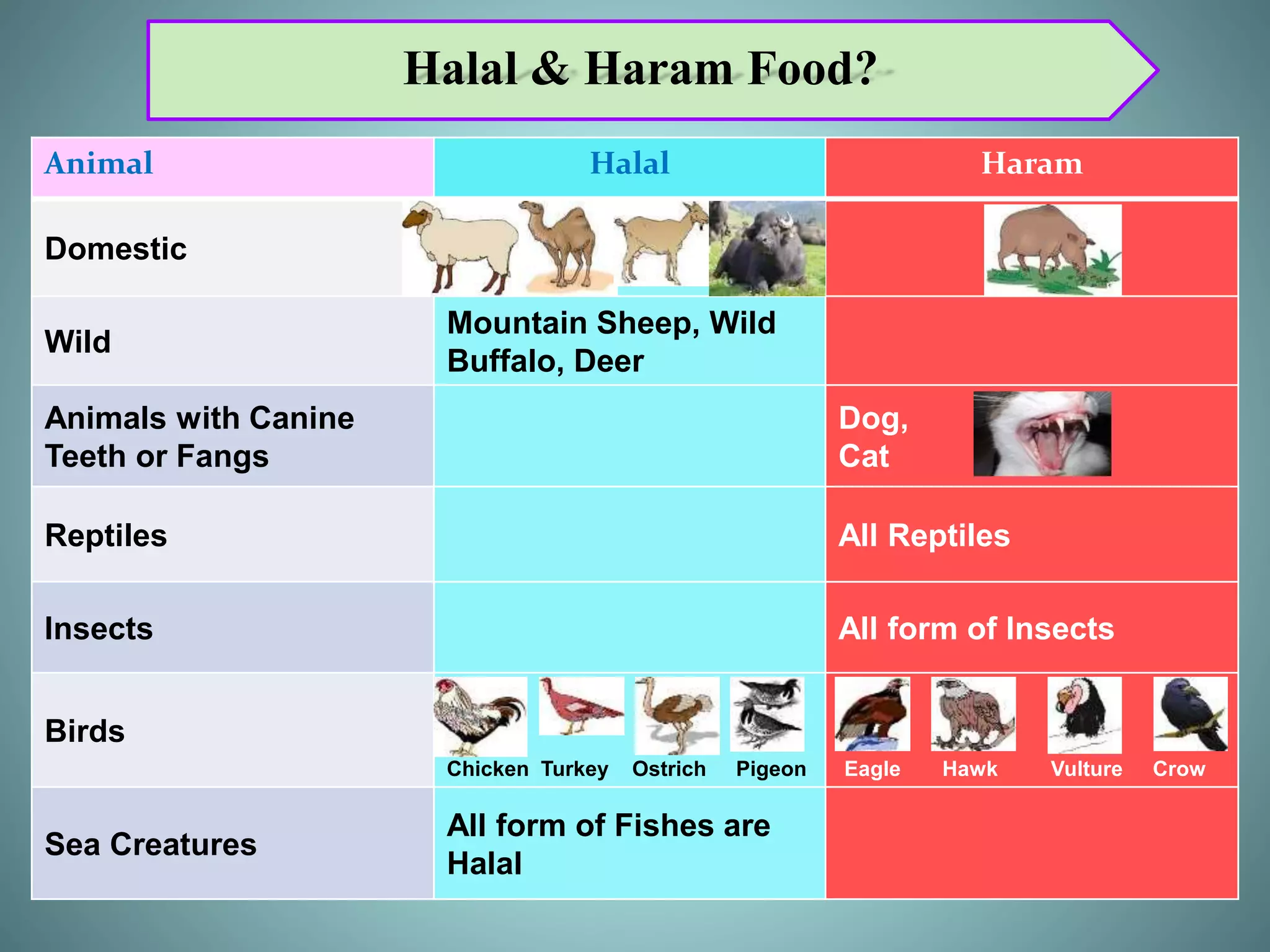 Halal & Haram Food?

| Animal | Halal | Haram |
|---|---|---|
| Domestic | | |
| Wild | Mountain Sheep, Wild Buffalo, Deer | |
| Animals with Canine Teeth or Fangs | | Dog, Cat |
| Reptiles | | All Reptiles |
| Insects | | All form of Insects |
| Birds | Chicken Turkey Ostrich Pigeon | Eagle Hawk Vulture Crow |
| Sea Creatures | All form of Fishes are Halal | |